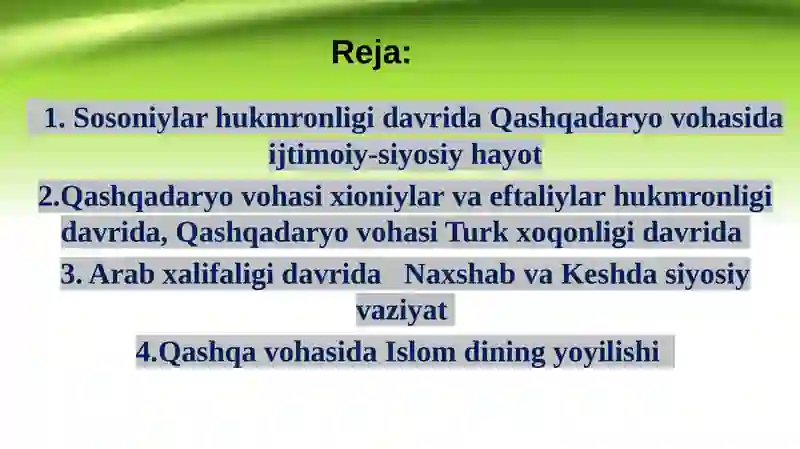 Reja:

1. Sosoniylar hukmronligi davrida Qashqadaryo vohasida ijtimoiy-siyosiy hayot

2.Qashqadaryo vohasi xioniylar va eftaliylar hukmronligi davrida, Qashqadaryo vohasi Turk xoqonligi davrida

3. Arab xalifaligi davrida Naxshab va Keshda siyosiy vaziyat

4.Qashqa vohasida Islom dining yoyilishi